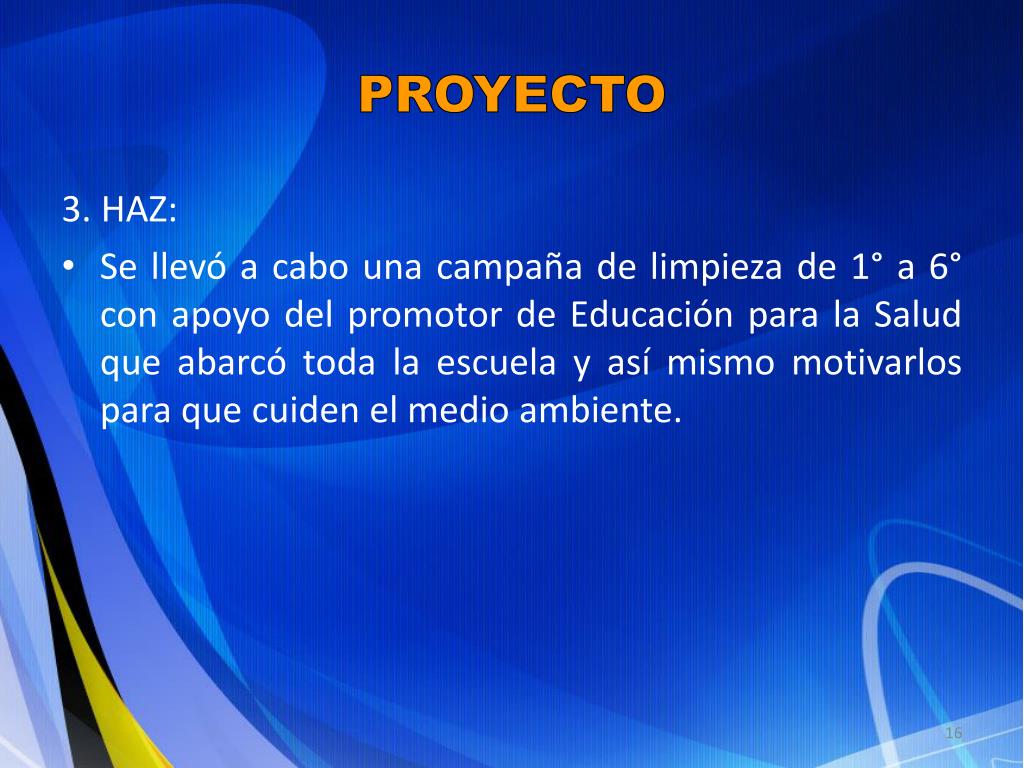 PROYECTO

3. HAZ:

• Se llevó a cabo una campaña de limpieza de 1° a 6° con apoyo del promotor de Educación para la Salud que abarcó toda la escuela y así mismo motivarlos para que cuiden el medio ambiente.

16